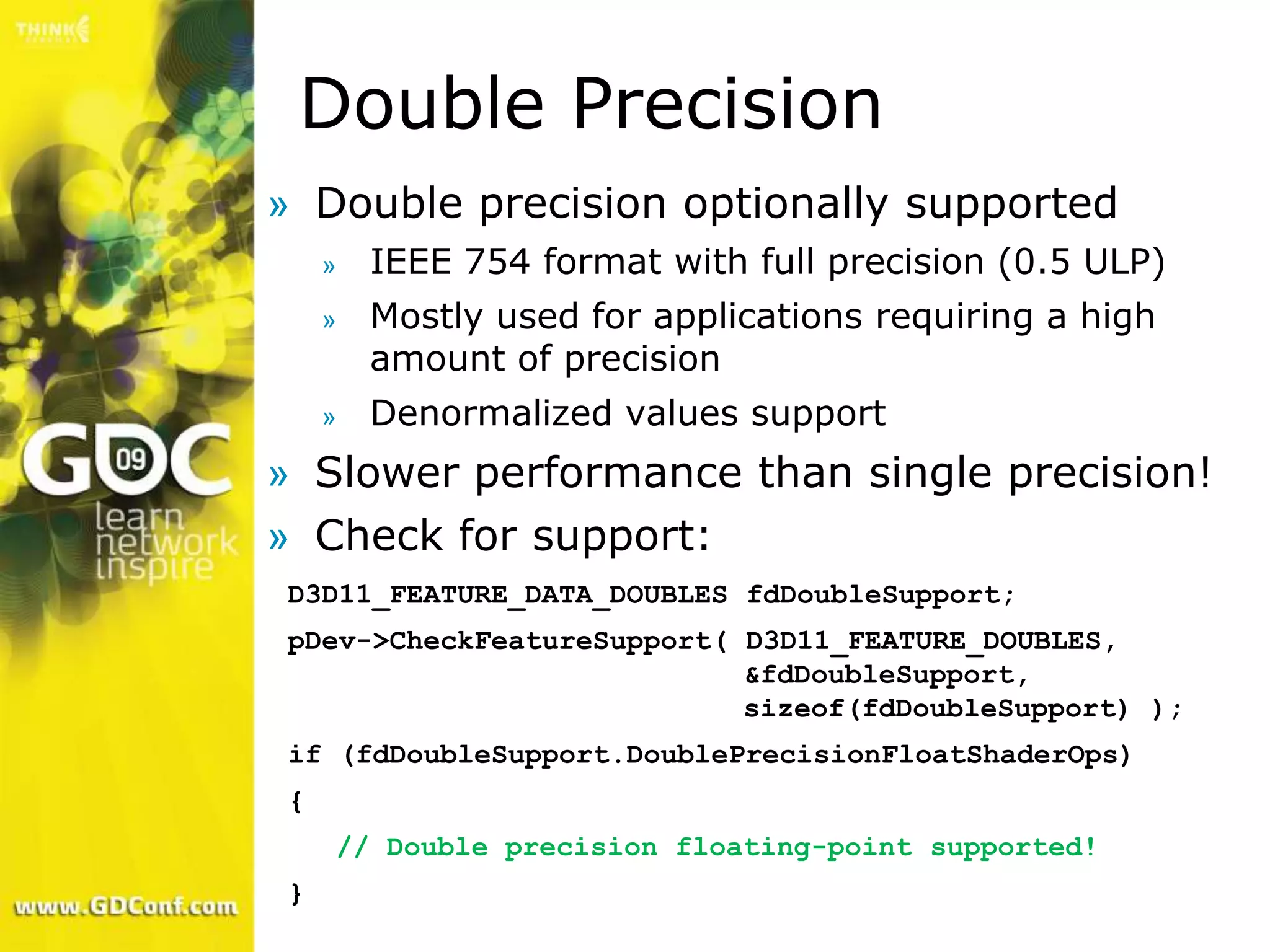 THINK

GDC 09
learn
network
inspire

www.GDConf.com

Double Precision

» Double precision optionally supported

» IEEE 754 format with full precision (0.5 ULP)

» Mostly used for applications requiring a high amount of precision

» Denormalized values support

» Slower performance than single precision!

» Check for support:

D3D11_FEATURE_DATA_DOUBLES fdDoubleSupport;

pDev->CheckFeatureSupport( D3D11_FEATURE_DOUBLES,
&fdDoubleSupport,
sizeof(fdDoubleSupport) );

if (fdDoubleSupport.DoublePrecisionFloatShaderOps)

{

// Double precision floating-point supported!

}